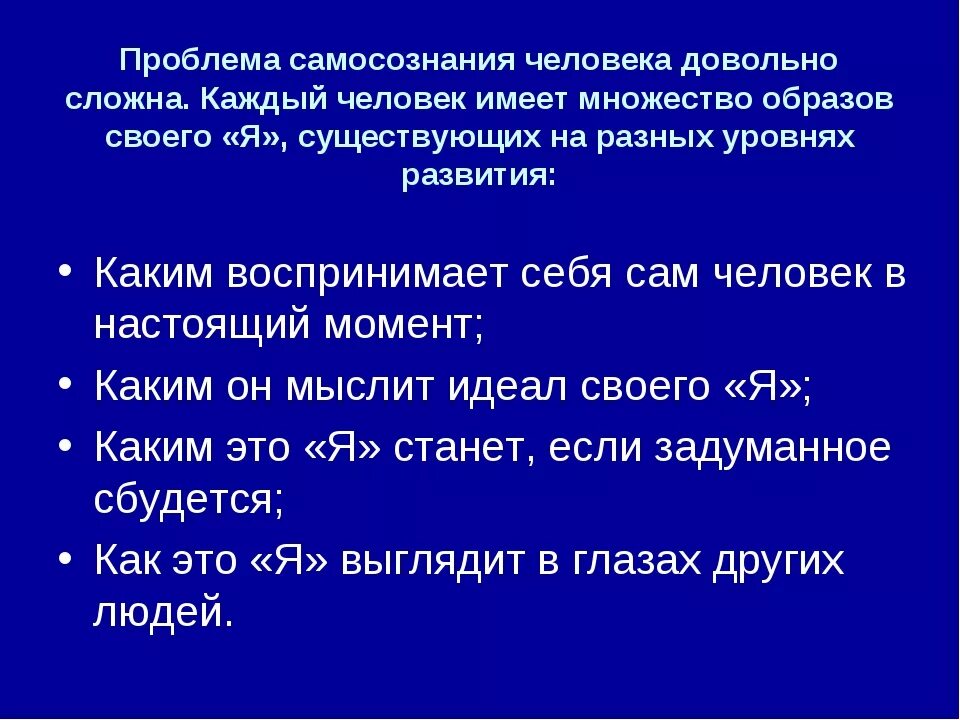 Проблема самосознания человека довольно сложна. Каждый человек имеет множество образов своего «Я», существующих на разных уровнях развития:

• Каким воспринимает себя сам человек в настоящий момент;
• Каким он мыслит идеал своего «Я»;
• Каким это «Я» станет, если задуманное сбудется;
• Как это «Я» выглядит в глазах других людей.